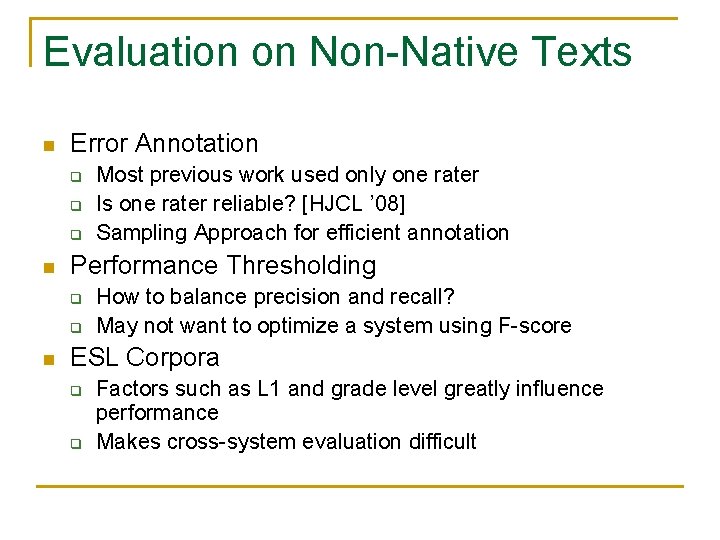 Evaluation on Non-Native Texts

- Error Annotation
  - Most previous work used only one rater
  - Is one rater reliable? [HJCL '08]
  - Sampling Approach for efficient annotation
- Performance Thresholding
  - How to balance precision and recall?
  - May not want to optimize a system using F-score
- ESL Corpora
  - Factors such as L1 and grade level greatly influence performance
  - Makes cross-system evaluation difficult